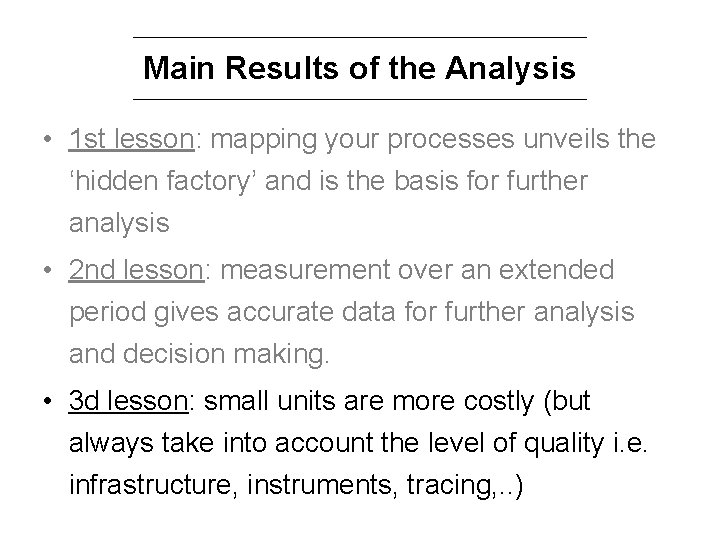 Main Results of the Analysis

• 1st lesson: mapping your processes unveils the ‘hidden factory’ and is the basis for further analysis

• 2nd lesson: measurement over an extended period gives accurate data for further analysis and decision making.

• 3d lesson: small units are more costly (but always take into account the level of quality i.e. infrastructure, instruments, tracing,..)